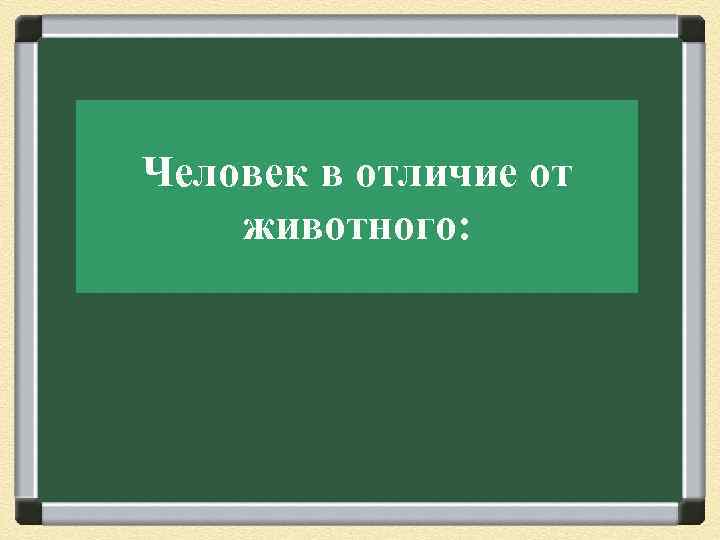 Человек в отличие от животного: